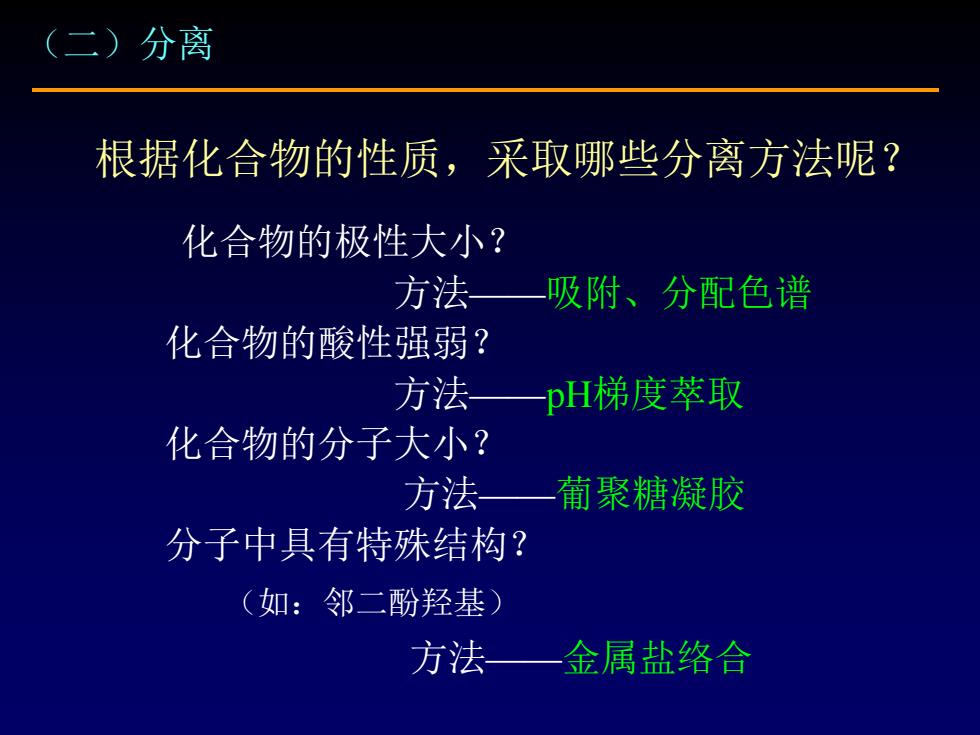 （二）分离

根据化合物的性质，采取哪些分离方法呢？

化合物的极性大小？

方法——吸附、分配色谱

化合物的酸性强弱？

方法——pH梯度萃取

化合物的分子大小？

方法——葡聚糖凝胶

分子中具有特殊结构？

（如：邻二酚羟基）

方法——金属盐络合